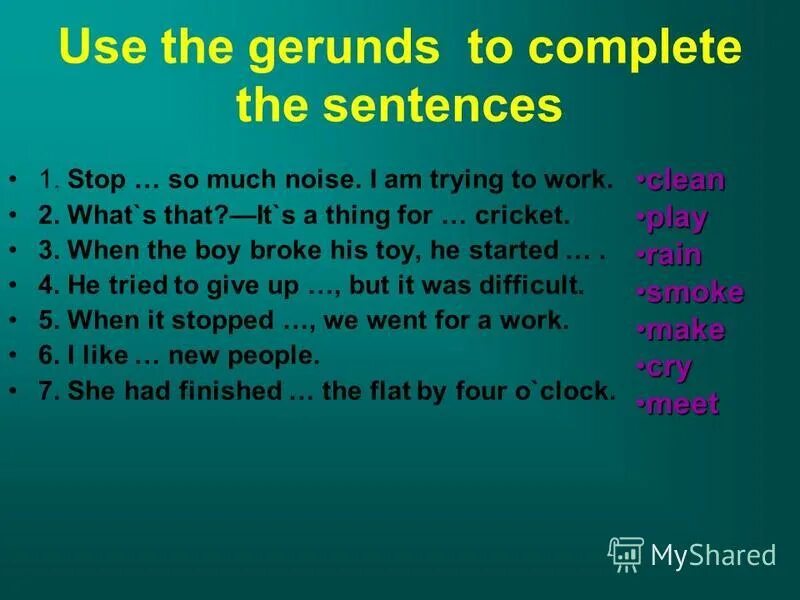 Use the gerunds to complete the sentences

• 1. Stop … so much noise. I am trying to work.
• 2. What`s that?—It`s a thing for … cricket.
• 3. When the boy broke his toy, he started … .
• 4. He tried to give up …, but it was difficult.
• 5. When it stopped …, we went for a work.
• 6. I like … new people.
• 7. She had finished … the flat by four o`clock.

•clean
•play
•rain
•smoke
•make
•cry
•meet

MyShared